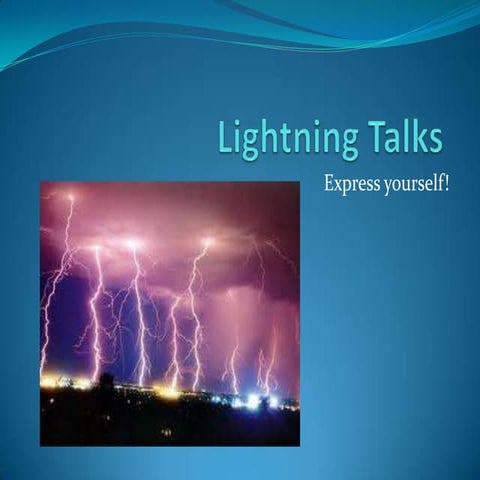 Lightning Talks

Express yourself!